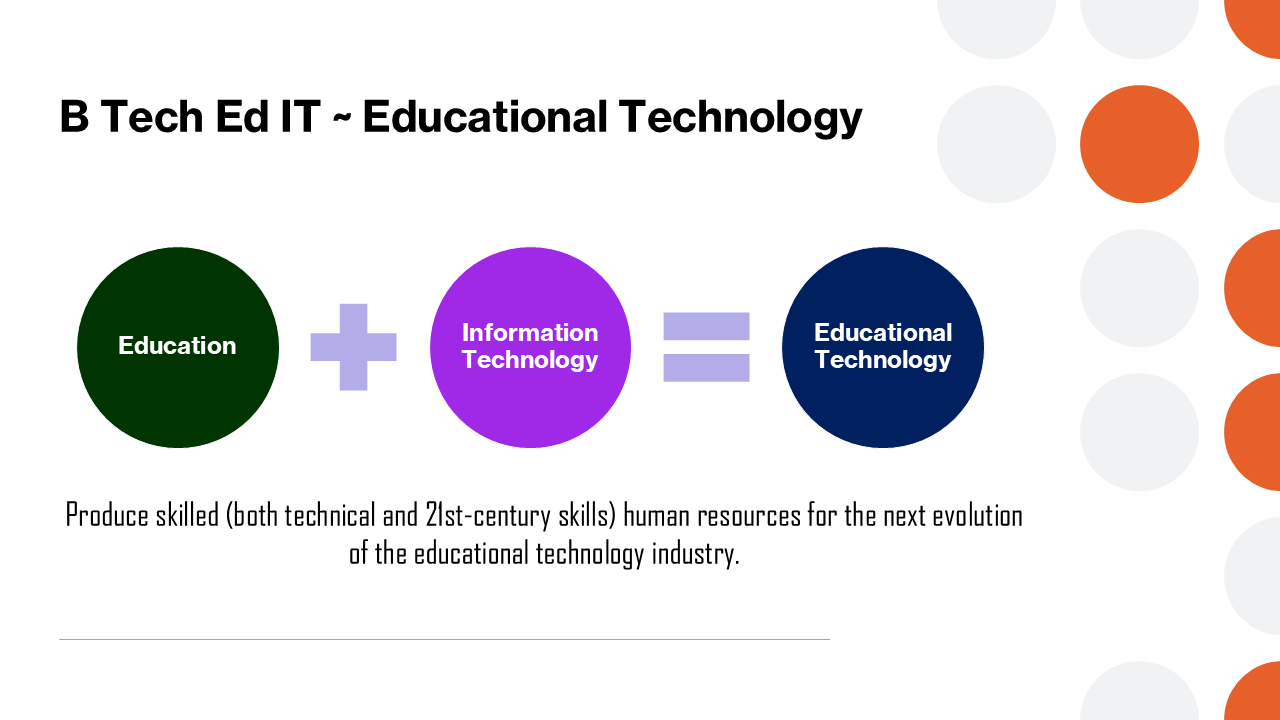 B Tech Ed IT ~ Educational Technology

Education

Information Technology

Educational Technology

Produce skilled (both technical and 21st-century skills) human resources for the next evolution of the educational technology industry.